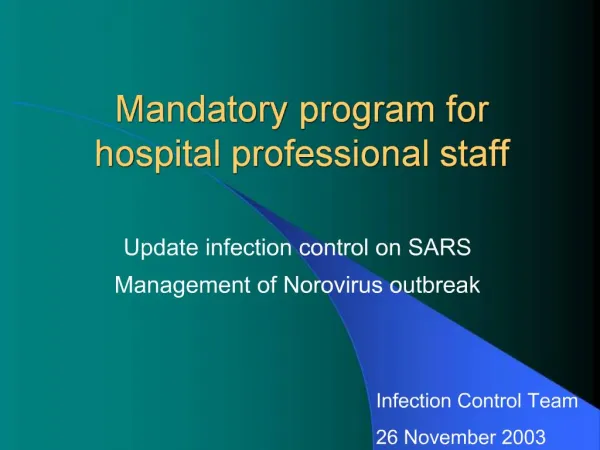 Mandatory program for hospital professional staff

Update infection control on SARS

Management of Norovirus outbreak

Infection Control Team

26 November 2003